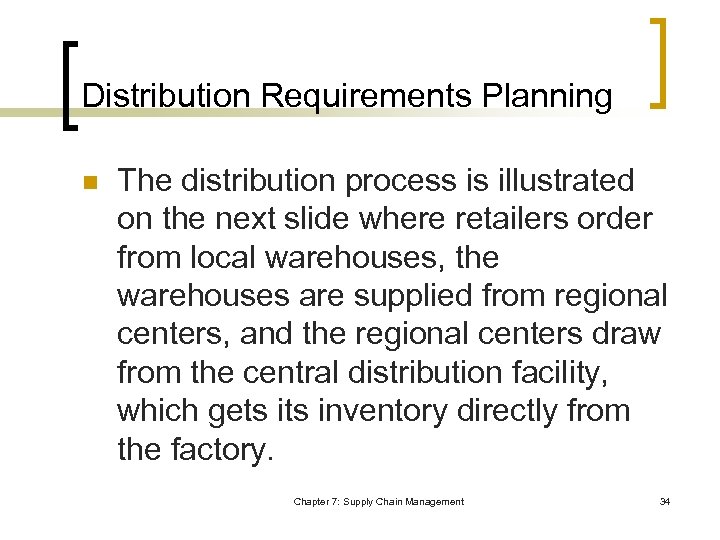 Distribution Requirements Planning

The distribution process is illustrated on the next slide where retailers order from local warehouses, the warehouses are supplied from regional centers, and the regional centers draw from the central distribution facility, which gets its inventory directly from the factory.

Chapter 7: Supply Chain Management

34